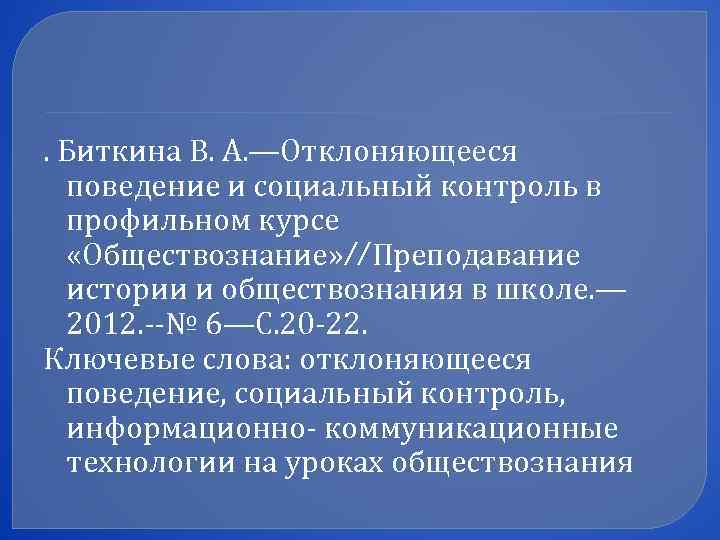 . Биткина В. А.—Отклоняющееся поведение и социальный контроль в профильном курсе «Обществознание»//Преподавание истории и обществознания в школе.—2012.--№ 6—С.20-22.

Ключевые слова: отклоняющееся поведение, социальный контроль, информационно- коммуникационные технологии на уроках обществознания